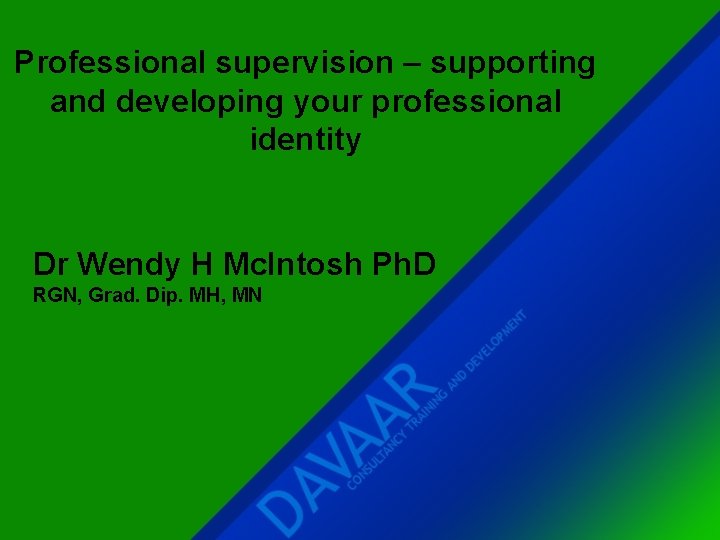 Professional supervision – supporting and developing your professional identity

Dr Wendy H McIntosh PhD
RGN, Grad. Dip. MH, MN

DAVAAR
CONSULTANCY TRAINING AND DEVELOPMENT